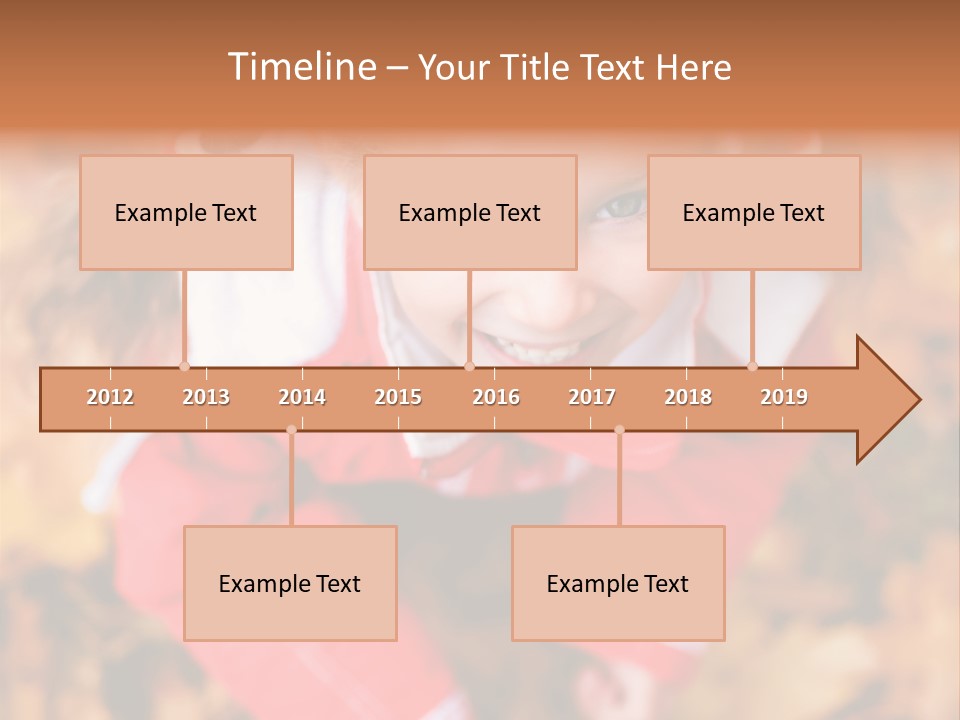 Timeline – Your Title Text Here

Example Text

Example Text

Example Text

2012 2013 2014 2015 2016 2017 2018 2019

Example Text

Example Text